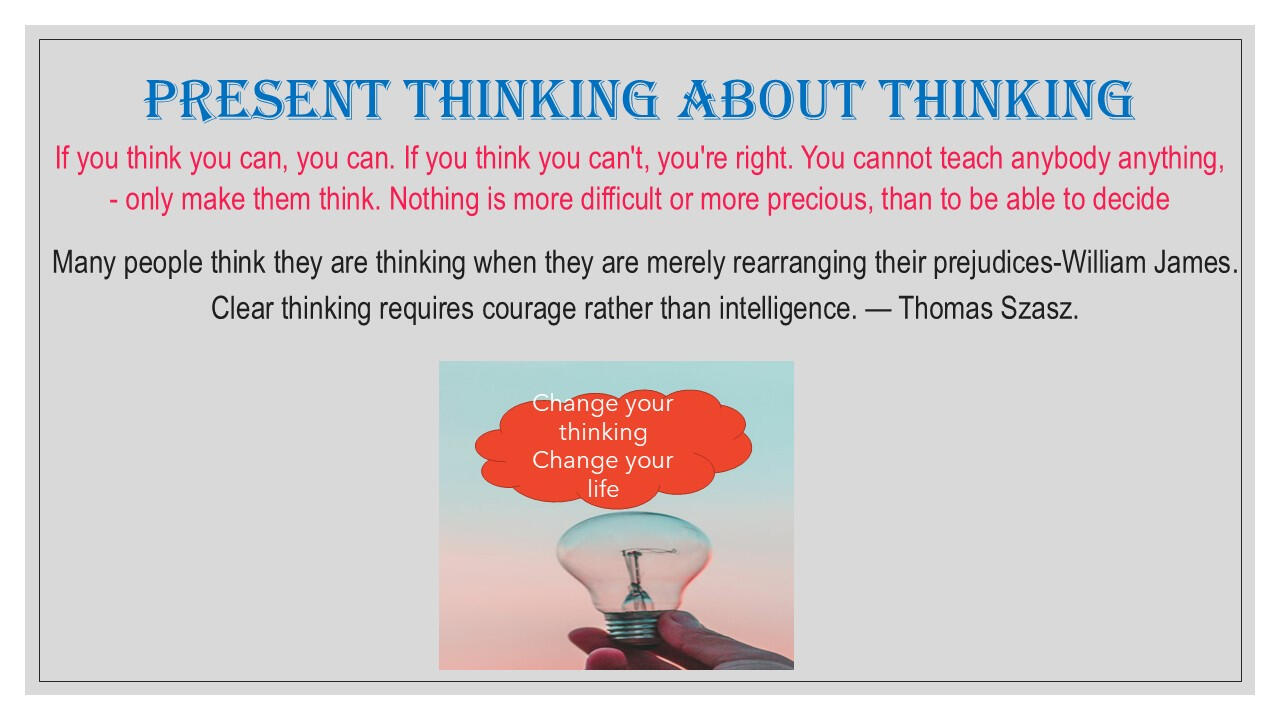 PRESENT THINKING ABOUT THINKING

If you think you can, you can. If you think you can't, you're right. You cannot teach anybody anything, - only make them think. Nothing is more difficult or more precious, than to be able to decide

Many people think they are thinking when they are merely rearranging their prejudices-William James. Clear thinking requires courage rather than intelligence. — Thomas Szasz.

Change your thinking Change your life